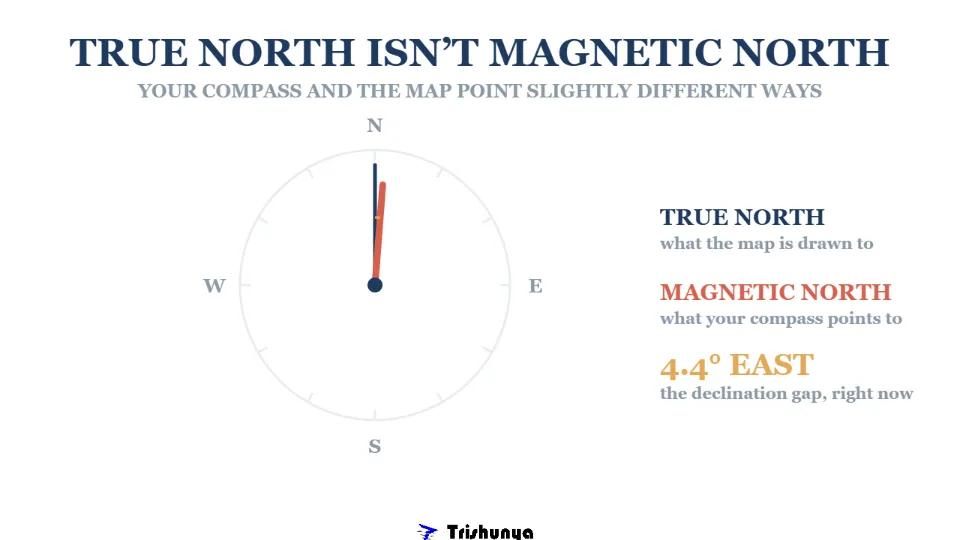 TRUE NORTH ISN'T MAGNETIC NORTH
YOUR COMPASS AND THE MAP POINT SLIGHTLY DIFFERENT WAYS

N
W
E
S

TRUE NORTH
what the map is drawn to

MAGNETIC NORTH
what your compass points to

4.4° EAST
the declination gap, right now

Trishunya